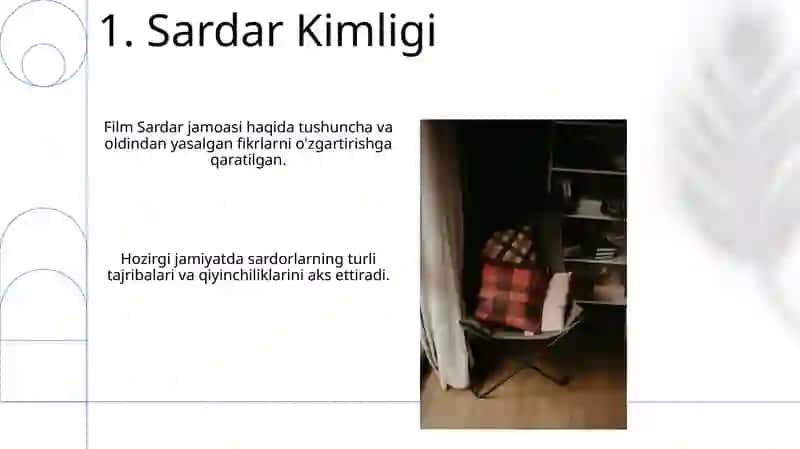 1. Sardar Kimligi

Film Sardar jamoasi haqida tushuncha va oldindan yasalgan fikrlarni o'zgartirishga qaratilgan.

Hozirgi jamiyatda sardorlarning turli tajribalari va qiyinchiliklarini aks ettiradi.